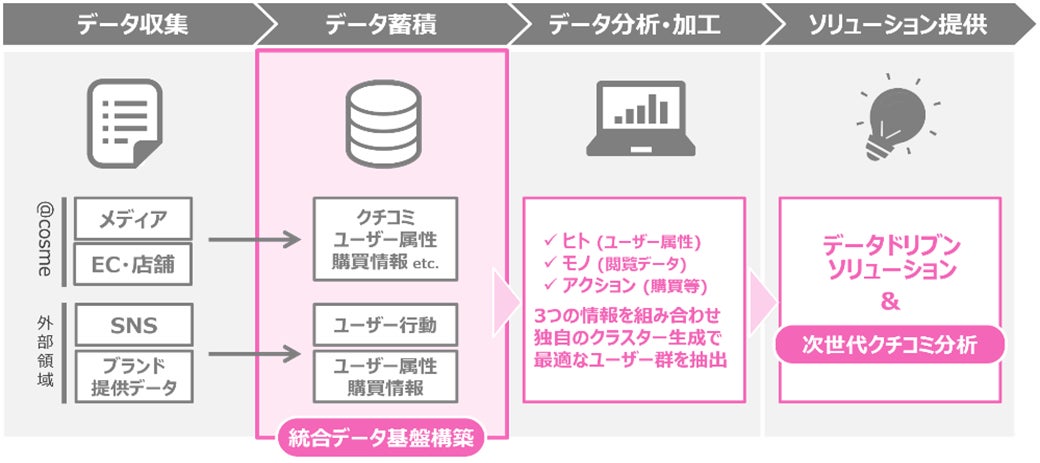 データ収集

データ蓄積

データ分析・加工

ソリューション提供

@cosme

メディア

EC・店舗

外部領域

SNS

ブランド提供データ

クチコミ
ユーザー属性
購買情報 etc.

ユーザー行動

ユーザー属性
購買情報

統合データ基盤構築

✓ ヒト (ユーザー属性)
✓ モノ (閲覧データ)
✓ アクション (購買等)
3つの情報を組み合わせ
独自のクラスター生成で
最適なユーザー群を抽出

データドリブン
ソリューション
&

次世代クチコミ分析